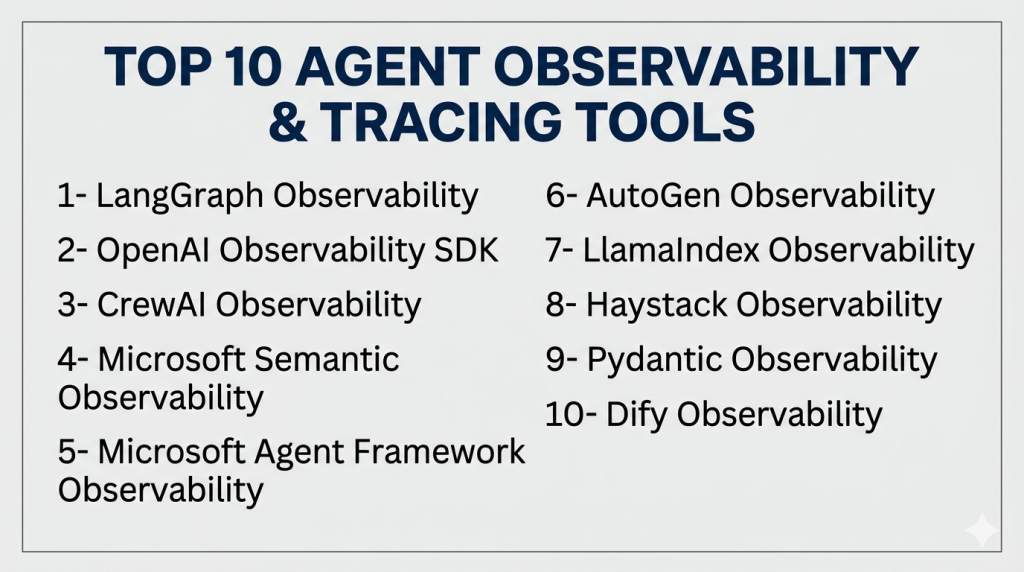 TOP 10 AGENT OBSERVABILITY & TRACING TOOLS

1- LangGraph Observability

2- OpenAI Observability SDK

3- CrewAI Observability

4- Microsoft Semantic Observability

5- Microsoft Agent Framework Observability

6- AutoGen Observability

7- LlamaIndex Observability

8- Haystack Observability

9- Pydantic Observability

10- Dify Observability